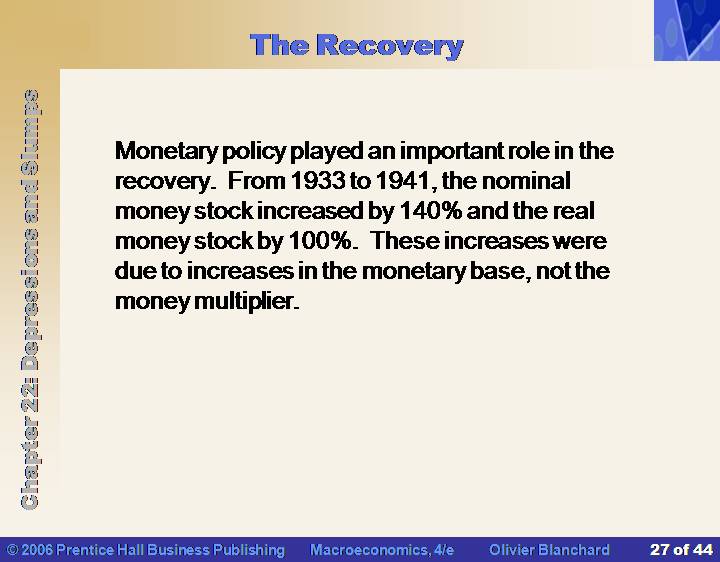 The Recovery

Chapter 22: Depressions and Slumps

Monetary policy played an important role in the recovery. From 1933 to 1941, the nominal money stock increased by 140% and the real money stock by 100%. These increases were due to increases in the monetary base, not the money multiplier.

© 2006 Prentice Hall Business Publishing Macroeconomics, 4/e Olivier Blanchard 27 of 44